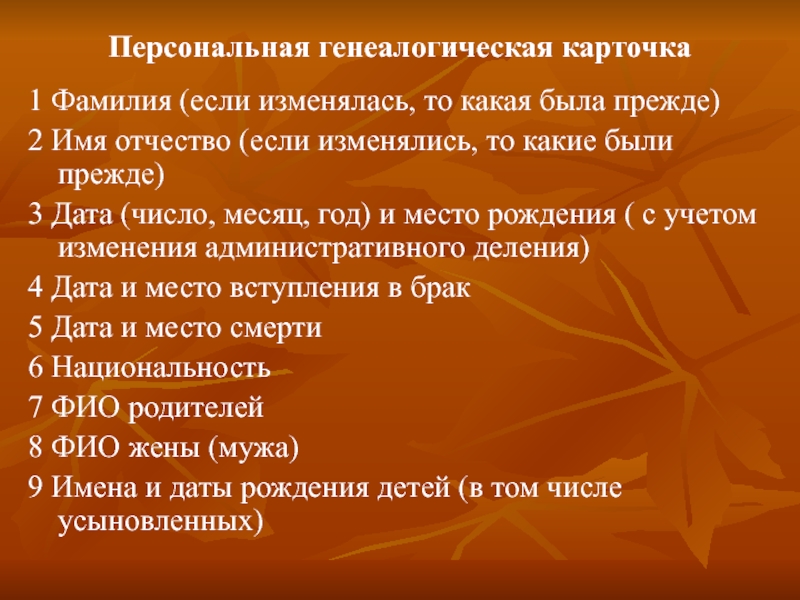 Персональная генеалогическая карточка

1 Фамилия (если изменялась, то какая была прежде)

2 Имя отчество (если изменялись, то какие были прежде)

3 Дата (число, месяц, год) и место рождения ( с учетом изменения административного деления)

4 Дата и место вступления в брак

5 Дата и место смерти

6 Национальность

7 ФИО родителей

8 ФИО жены (мужа)

9 Имена и даты рождения детей (в том числе усыновленных)